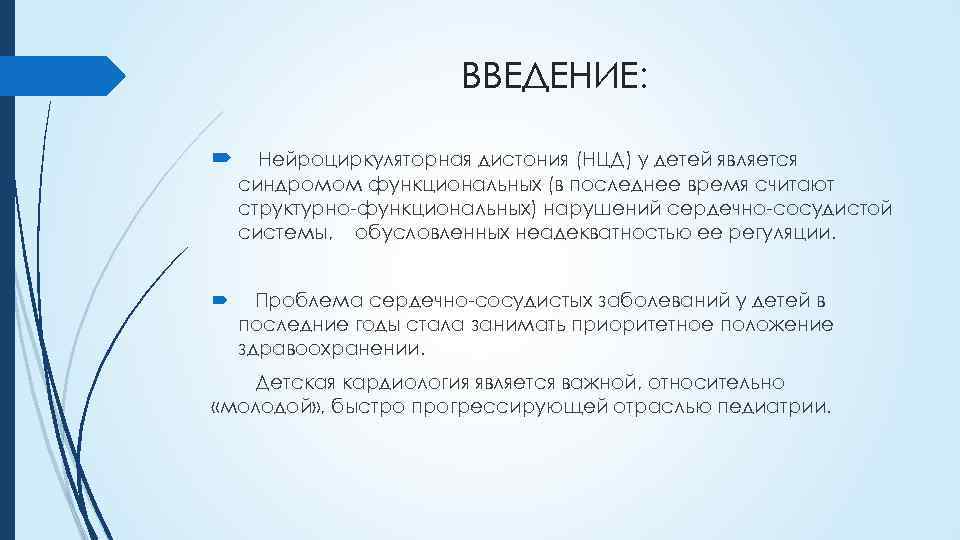 ВВЕДЕНИЕ:

Нейроциркуляторная дистония (НЦД) у детей является синдромом функциональных (в последнее время считают структурно-функциональных) нарушений сердечно-сосудистой системы, обусловленных неадекватностью ее регуляции.

Проблема сердечно-сосудистых заболеваний у детей в последние годы стала занимать приоритетное положение здравоохранении.

Детская кардиология является важной, относительно «молодой», быстро прогрессирующей отраслью педиатрии.